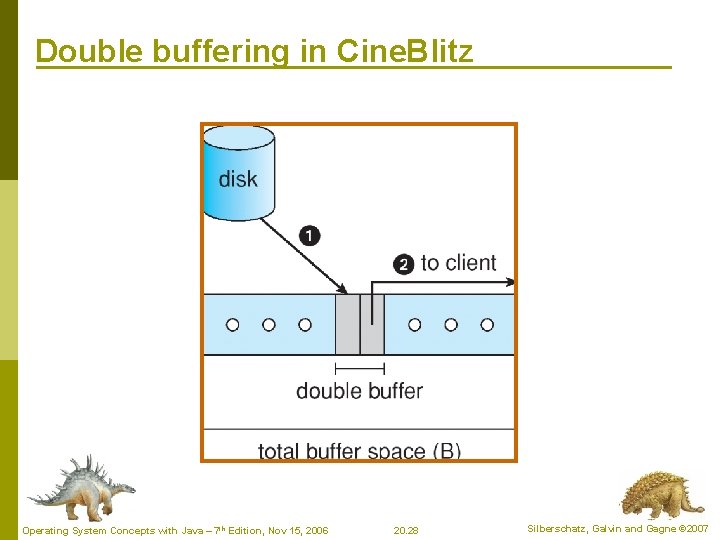 Double buffering in CineBlitz

disk

1

2 to client

double buffer

total buffer space (B)

Operating System Concepts with Java – 7th Edition, Nov 15, 2006

20.28

Silberschatz, Galvin and Gagne ©2007